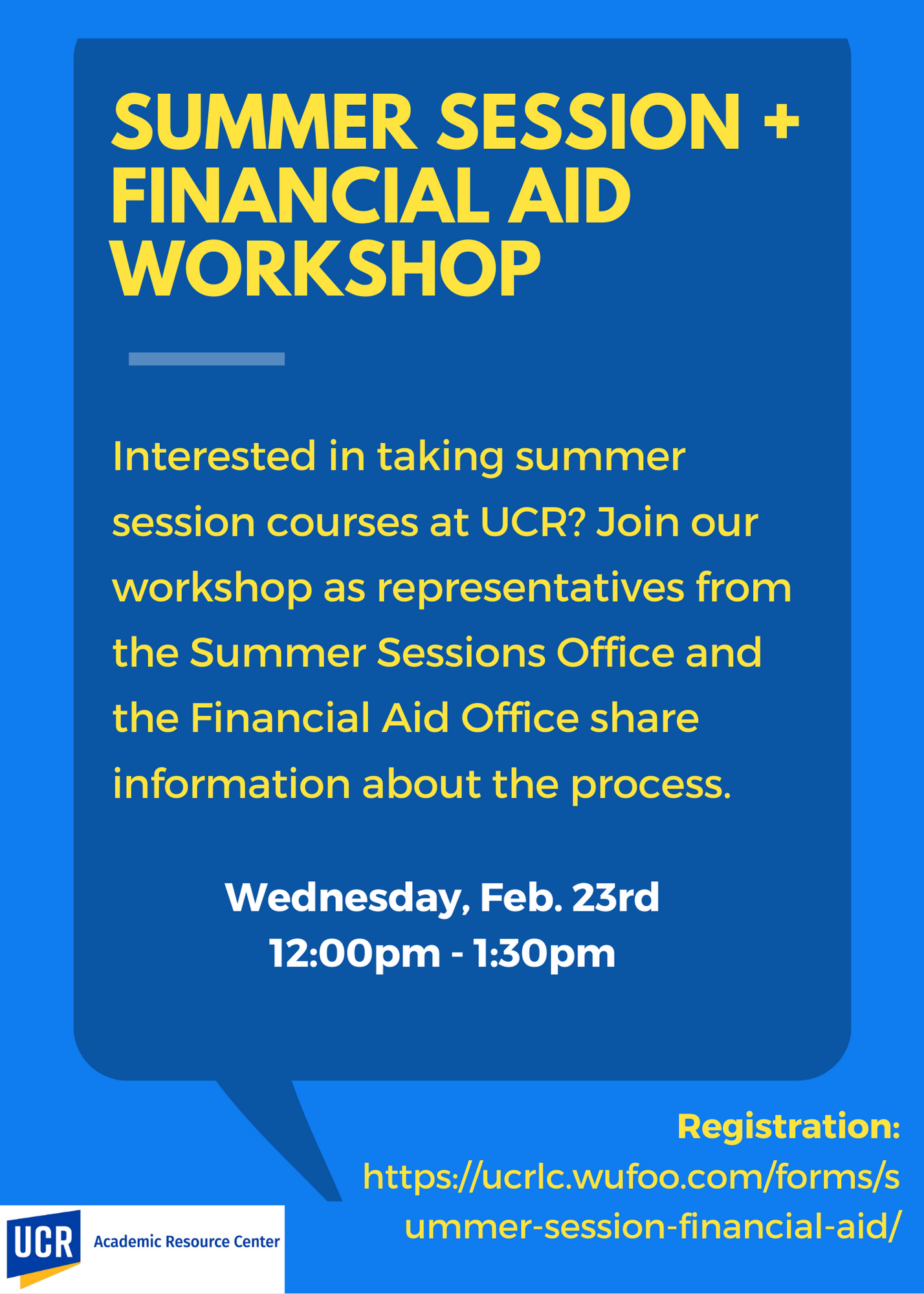 SUMMER SESSION + FINANCIAL AID WORKSHOP

Interested in taking summer session courses at UCR? Join our workshop as representatives from the Summer Sessions Office and the Financial Aid Office share information about the process.

Wednesday, Feb. 23rd
12:00pm - 1:30pm

Registration:
https://ucrlc.wufoo.com/forms/summer-session-financial-aid/

UCR Academic Resource Center